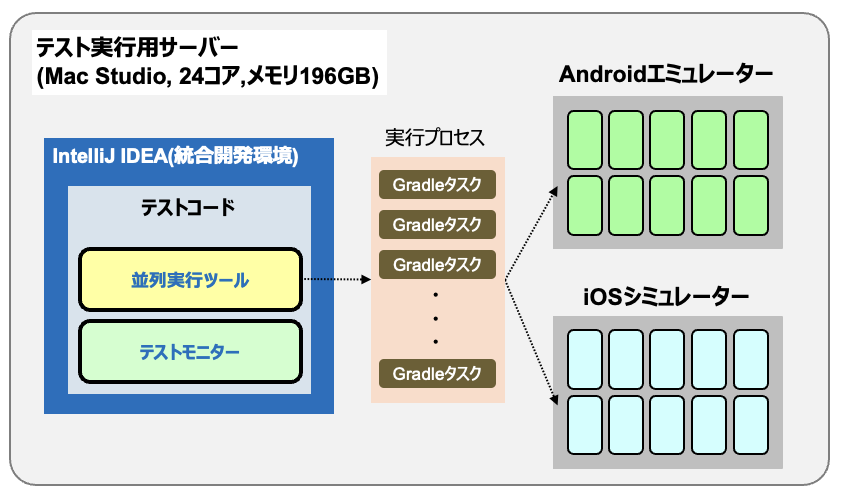 テスト実行用サーバー
(Mac Studio, 24コア,メモリ196GB)

IntelliJ IDEA(統合開発環境)

テストコード

並列実行ツール

テストモニター

実行プロセス

Gradleタスク

Gradleタスク

Gradleタスク

・
・
・

Gradleタスク

Androidエミュレーター

iOSシミュレーター